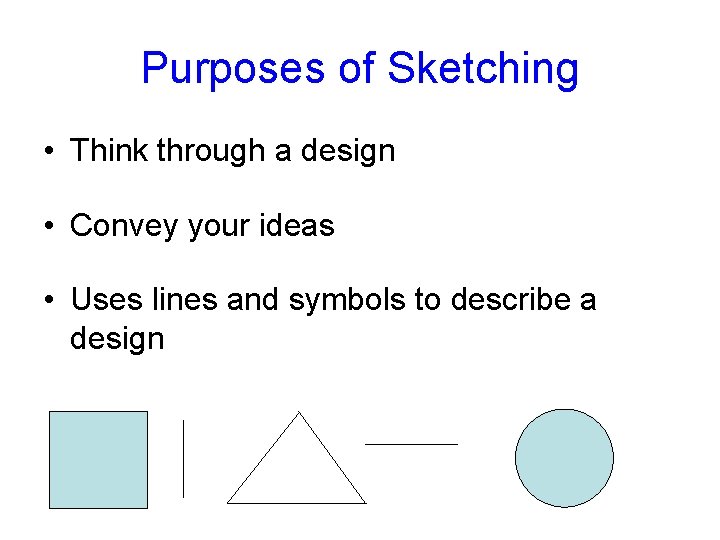 Purposes of Sketching

• Think through a design

• Convey your ideas

• Uses lines and symbols to describe a design